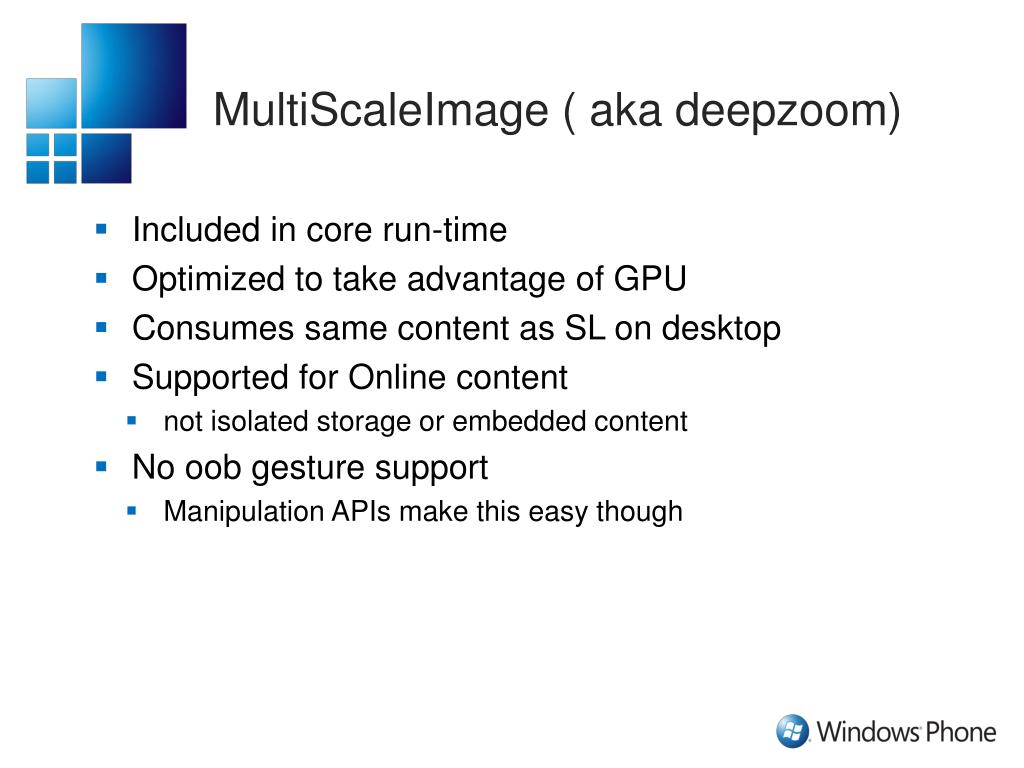 MultiScaleImage ( aka deepzoom)

- Included in core run-time
- Optimized to take advantage of GPU
- Consumes same content as SL on desktop
- Supported for Online content
  - not isolated storage or embedded content
- No oob gesture support
  - Manipulation APIs make this easy though

Windows Phone